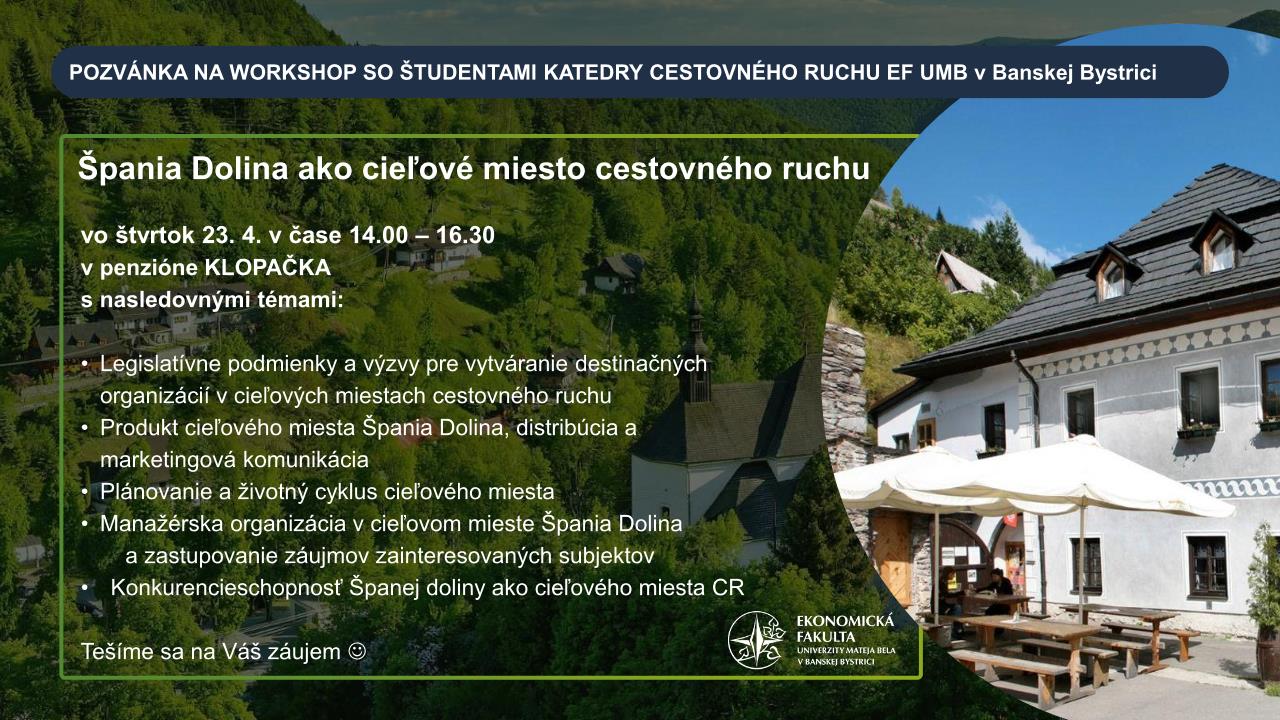 POZVÁNKA NA WORKSHOP SO ŠTUDENTAMI KATEDRY CESTOVNÉHO RUCHU EF UMB v Banskej Bystrici

Špania Dolina ako cieľové miesto cestovného ruchu

vo štvrtok 23. 4. v čase 14.00 – 16.30
v penzióne KLOPAČKA
s nasledovnými témami:

• Legislatívne podmienky a výzvy pre vytváranie destinačných organizácií v cieľových miestach cestovného ruchu
• Produkt cieľového miesta Špania Dolina, distribúcia a marketingová komunikácia
• Plánovanie a životný cyklus cieľového miesta
• Manažérska organizácia v cieľovom mieste Špania Dolina a zastupovanie záujmov zainteresovaných subjektov
• Konkurencieschopnosť Španej doliny ako cieľového miesta CR

Tešíme sa na Váš záujem ☺

EKONOMICKÁ FAKULTA
UNIVERZITY MATEJA BELA
V BANSKEJ BYSTRICI